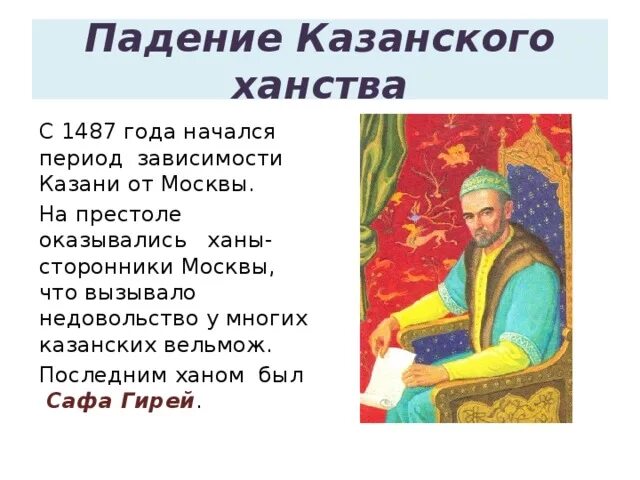 Падение Казанского ханства

С 1487 года начался период зависимости Казани от Москвы.

На престоле оказывались ханы-сторонники Москвы, что вызывало недовольство у многих казанских вельмож.

Последним ханом был Сафа Гирей.